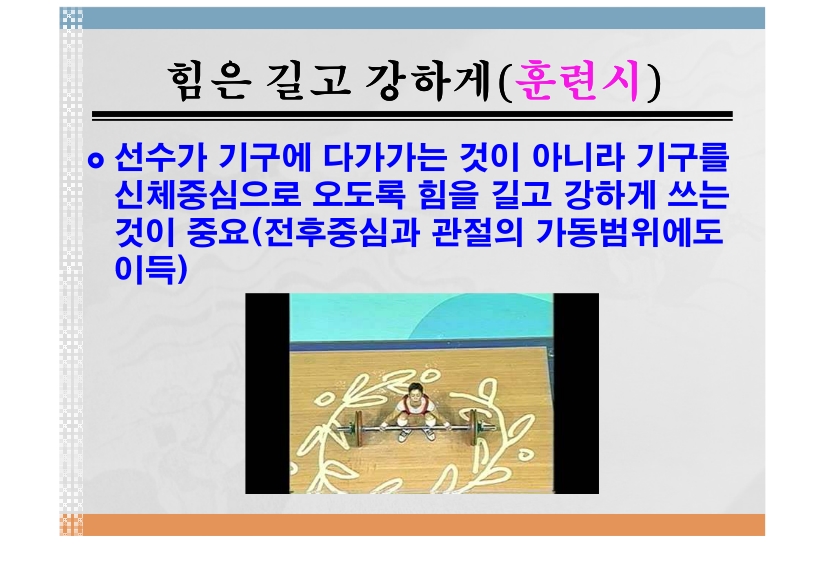 힘은 길고 강하게(훈련시)

선수가 기구에 다가가는 것이 아니라 기구를 신체중심으로 오도록 힘을 길고 강하게 쓰는 것이 중요(전후중심과 관절의 가동범위에도 이득)